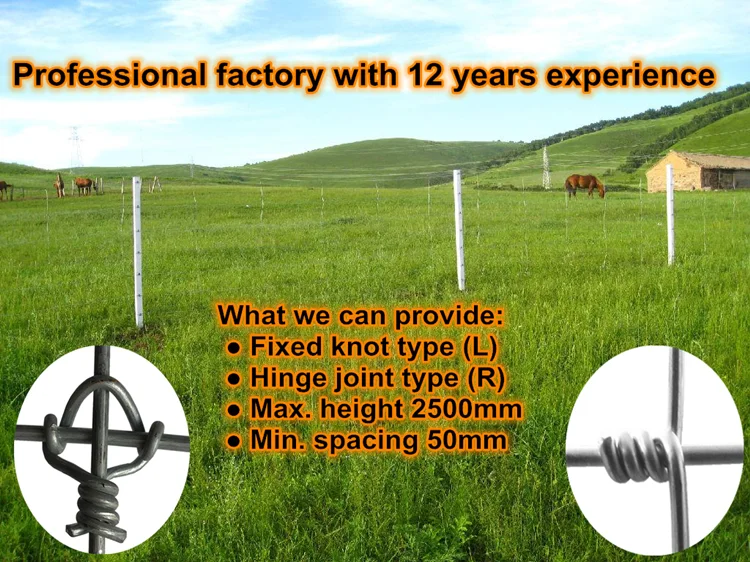 Professional factory with 12 years experience

What we can provide:
● Fixed knot type (L)
● Hinge joint type (R)
● Max. height 2500mm
● Min. spacing 50mm